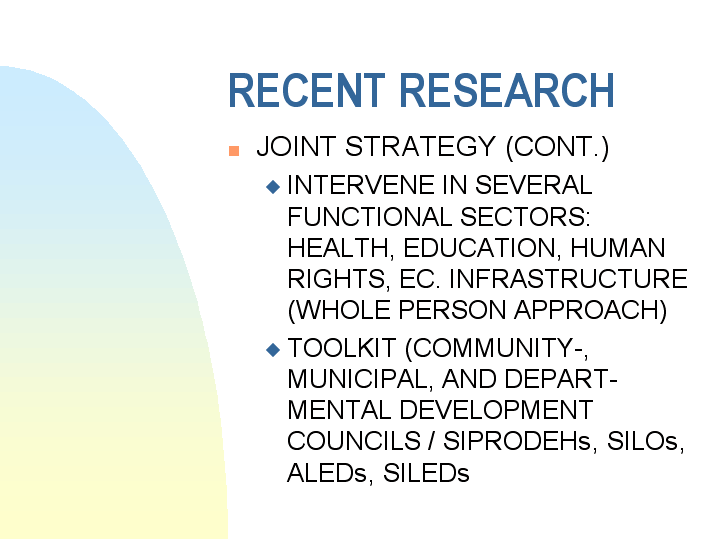 RECENT RESEARCH

JOINT STRATEGY (CONT.)

INTERVENE IN SEVERAL FUNCTIONAL SECTORS: HEALTH, EDUCATION, HUMAN RIGHTS, EC. INFRASTRUCTURE (WHOLE PERSON APPROACH)

TOOLKIT (COMMUNITY-, MUNICIPAL, AND DEPARTMENTAL DEVELOPMENT COUNCILS / SIPRODEHs, SILOs, ALEDs, SILEDs